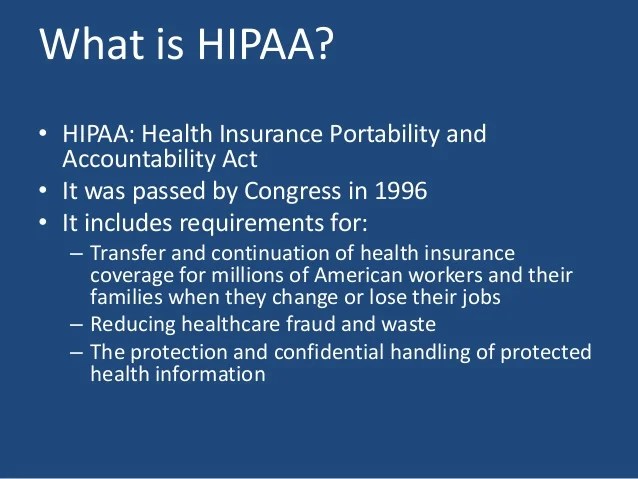 What is HIPAA?

• HIPAA: Health Insurance Portability and Accountability Act
• It was passed by Congress in 1996
• It includes requirements for:
– Transfer and continuation of health insurance coverage for millions of American workers and their families when they change or lose their jobs
– Reducing healthcare fraud and waste
– The protection and confidential handling of protected health information